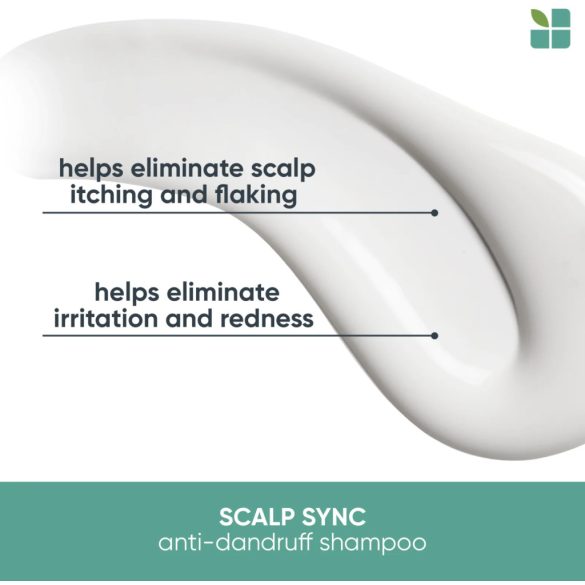 helps eliminate scalp itching and flaking

helps eliminate irritation and redness

SCALP SYNC
anti-dandruff shampoo